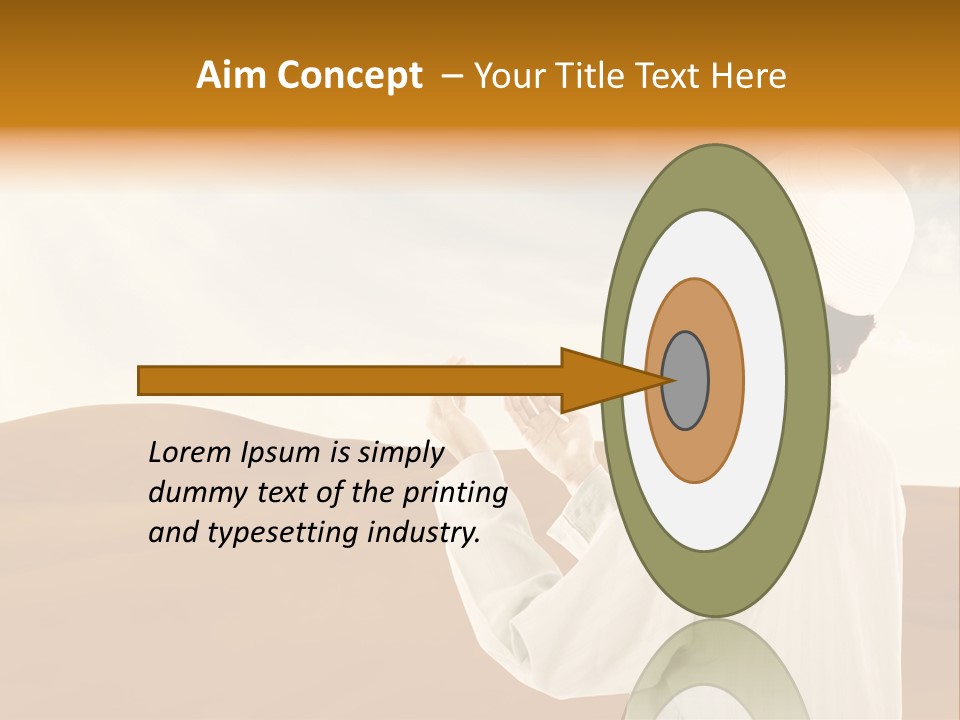 Aim Concept – Your Title Text Here

Lorem Ipsum is simply dummy text of the printing and typesetting industry.